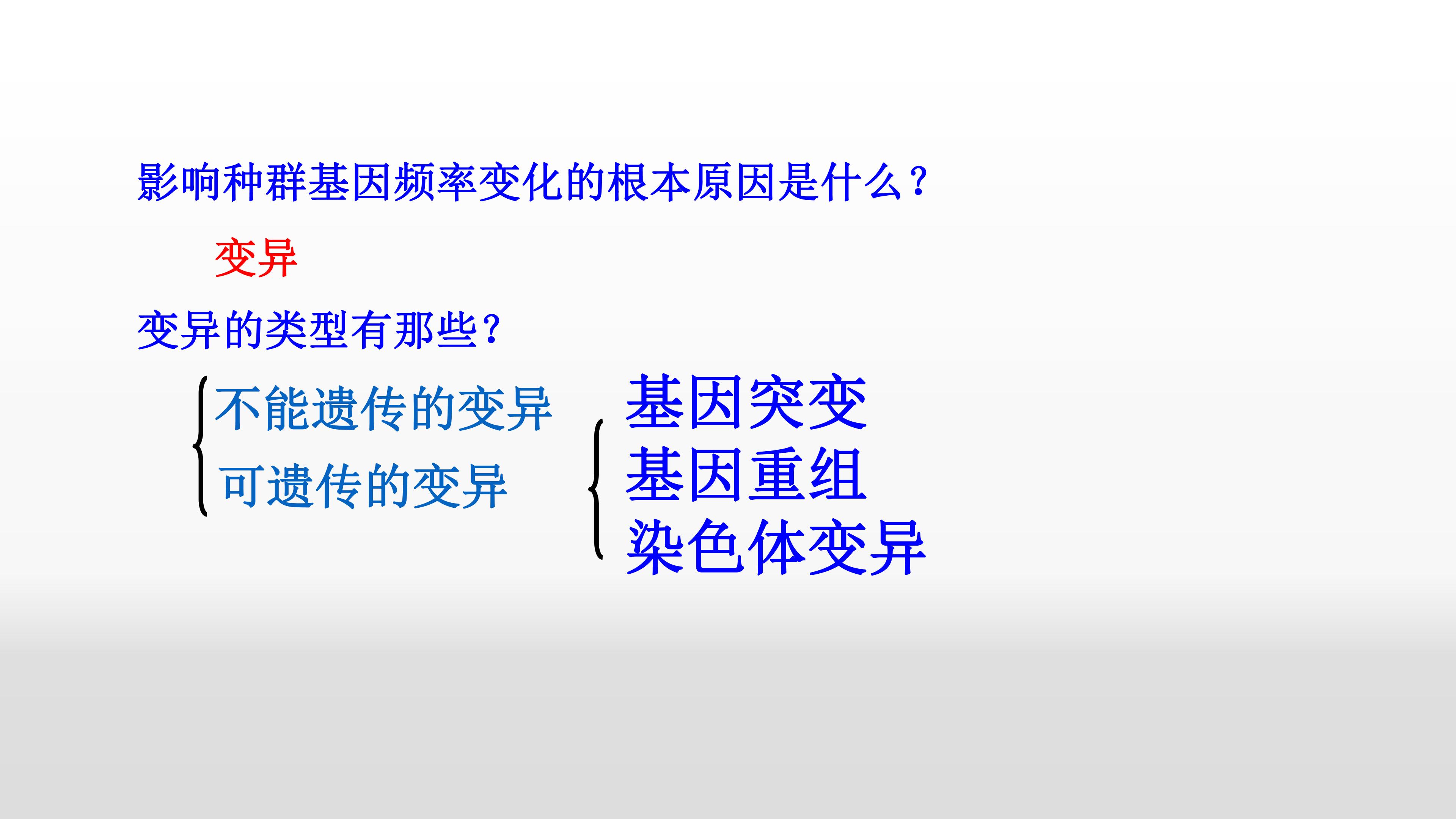 影响种群基因频率变化的根本原因是什么？

变异

变异的类型有那些？

不能遗传的变异
可遗传的变异

基因突变
基因重组
染色体变异